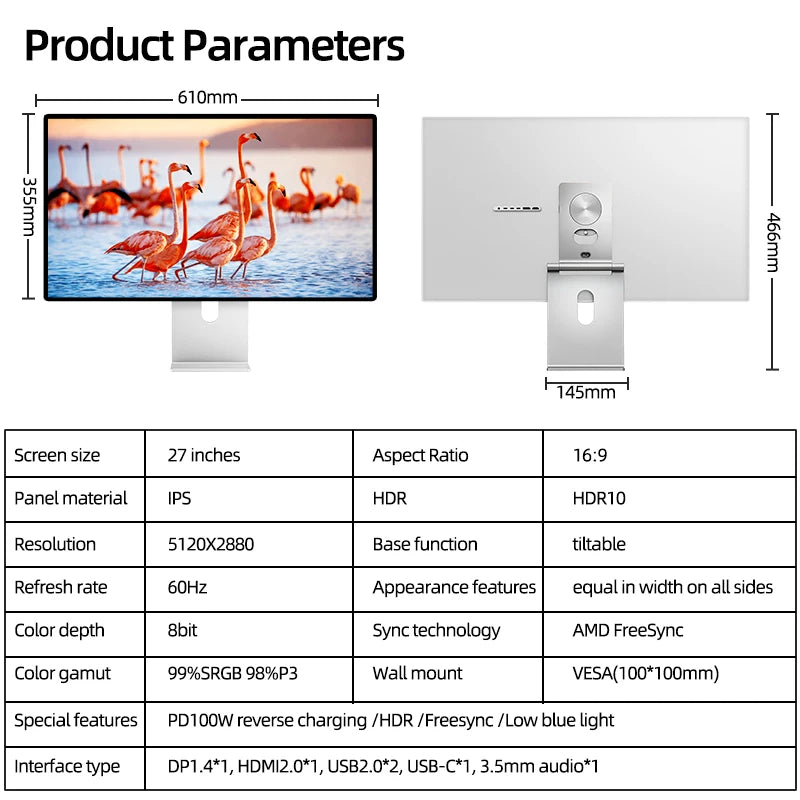 Product Parameters

610mm

355mm

466mm

145mm

| Screen size | 27 inches | Aspect Ratio | 16:9 |
|---|---|---|---|
| Panel material | IPS | HDR | HDR10 |
| Resolution | 5120X2880 | Base function | tiltable |
| Refresh rate | 60Hz | Appearance features | equal in width on all sides |
| Color depth | 8bit | Sync technology | AMD FreeSync |
| Color gamut | 99%SRGB 98%P3 | Wall mount | VESA(100*100mm) |
| Special features | PD100W reverse charging /HDR /Freesync /Low blue light | | |
| Interface type | DP1.4*1, HDMI2.0*1, USB2.0*2, USB-C*1, 3.5mm audio*1 | | |